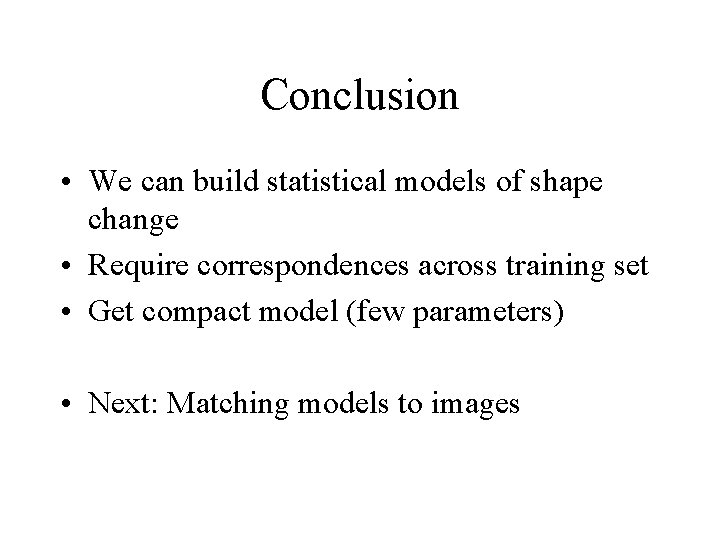 Conclusion

• We can build statistical models of shape change
• Require correspondences across training set
• Get compact model (few parameters)

• Next: Matching models to images